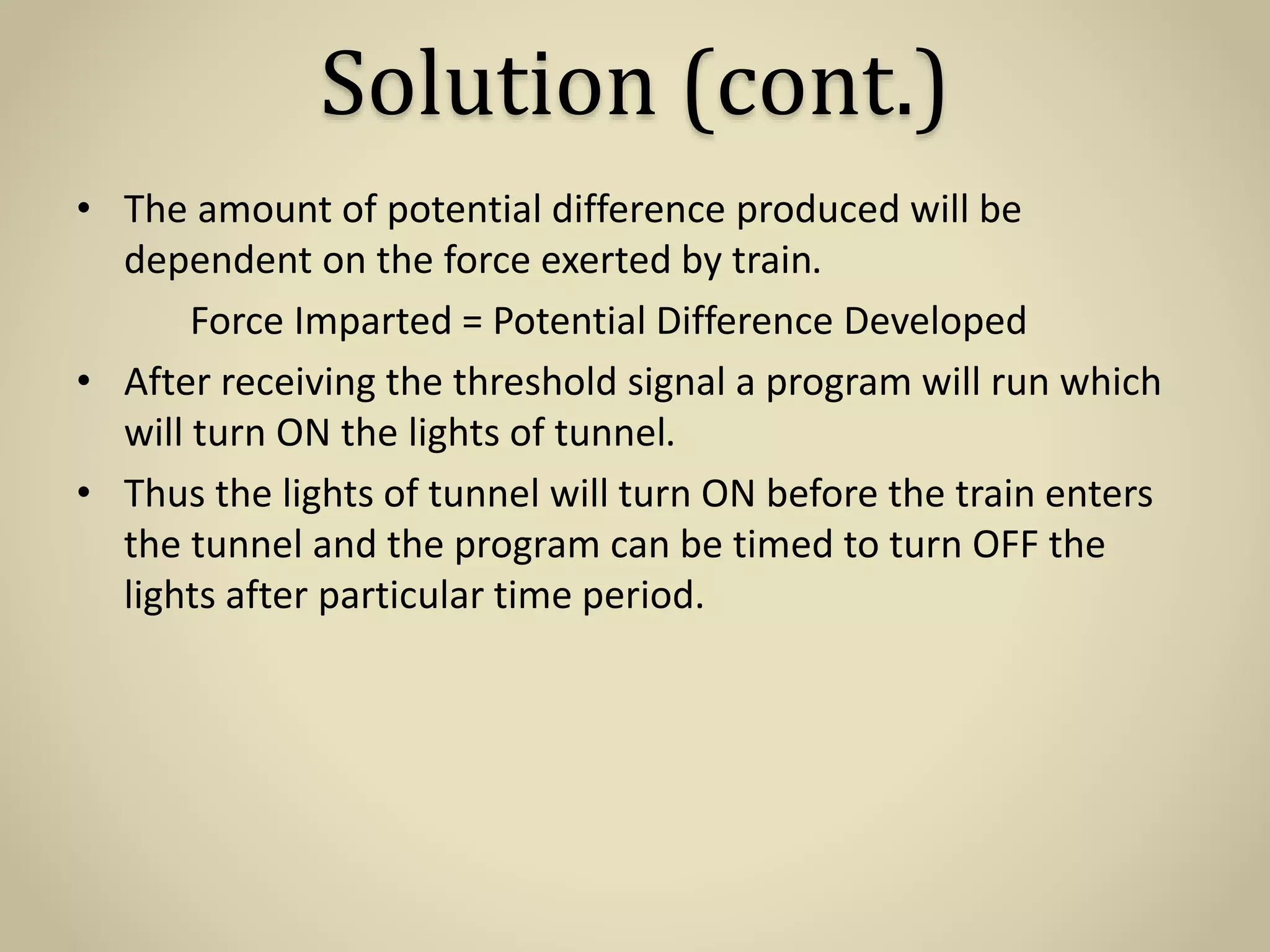 Solution (cont.)

• The amount of potential difference produced will be dependent on the force exerted by train.

Force Imparted = Potential Difference Developed

• After receiving the threshold signal a program will run which will turn ON the lights of tunnel.

• Thus the lights of tunnel will turn ON before the train enters the tunnel and the program can be timed to turn OFF the lights after particular time period.